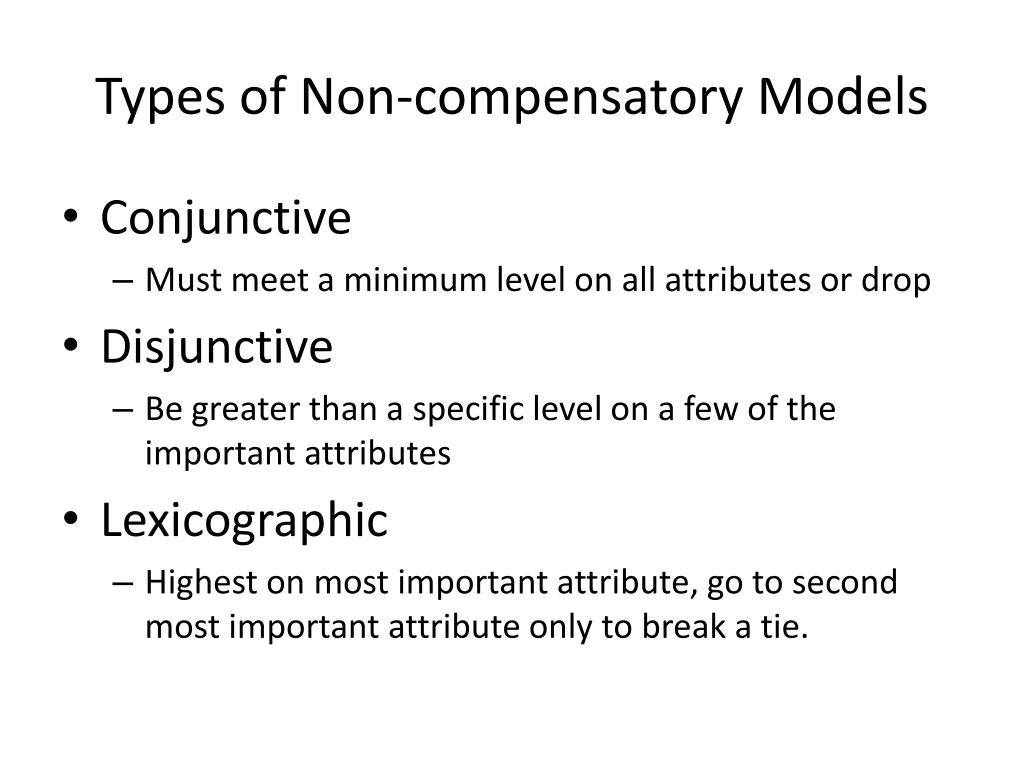 Types of Non-compensatory Models

• Conjunctive
– Must meet a minimum level on all attributes or drop
• Disjunctive
– Be greater than a specific level on a few of the important attributes
• Lexicographic
– Highest on most important attribute, go to second most important attribute only to break a tie.